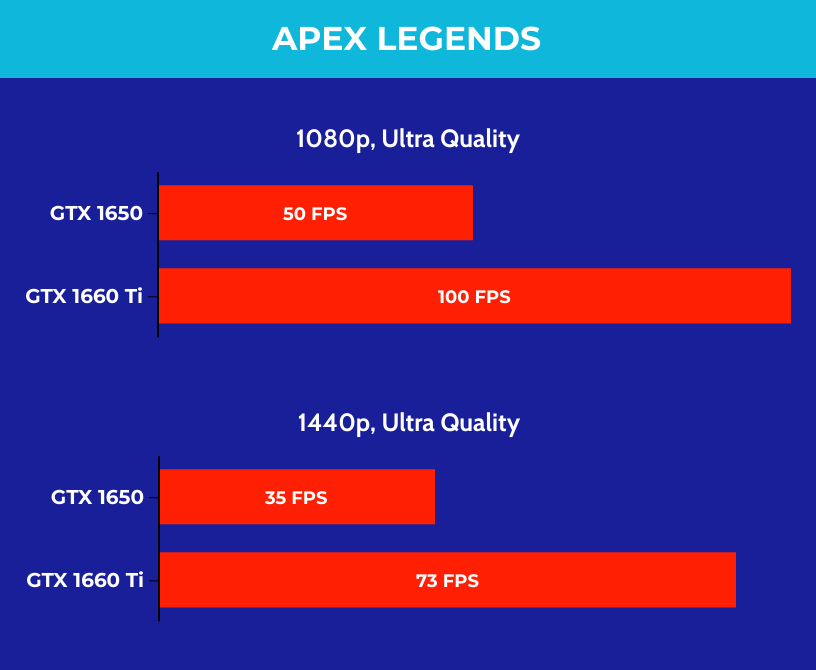 APEX LEGENDS

1080p, Ultra Quality

GTX 1650
50 FPS

GTX 1660 Ti
100 FPS

1440p, Ultra Quality

GTX 1650
35 FPS

GTX 1660 Ti
73 FPS